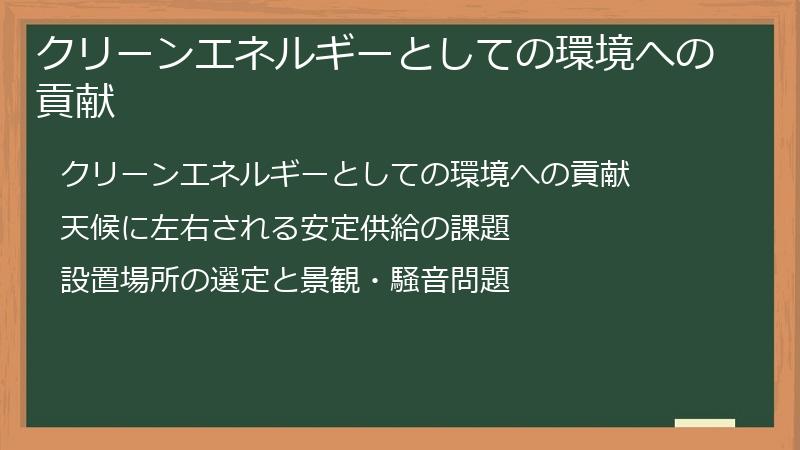 クリーンエネルギーとしての環境への貢献

クリーンエネルギーとしての環境への貢献

天候に左右される安定供給の課題

設置場所の選定と景観・騒音問題